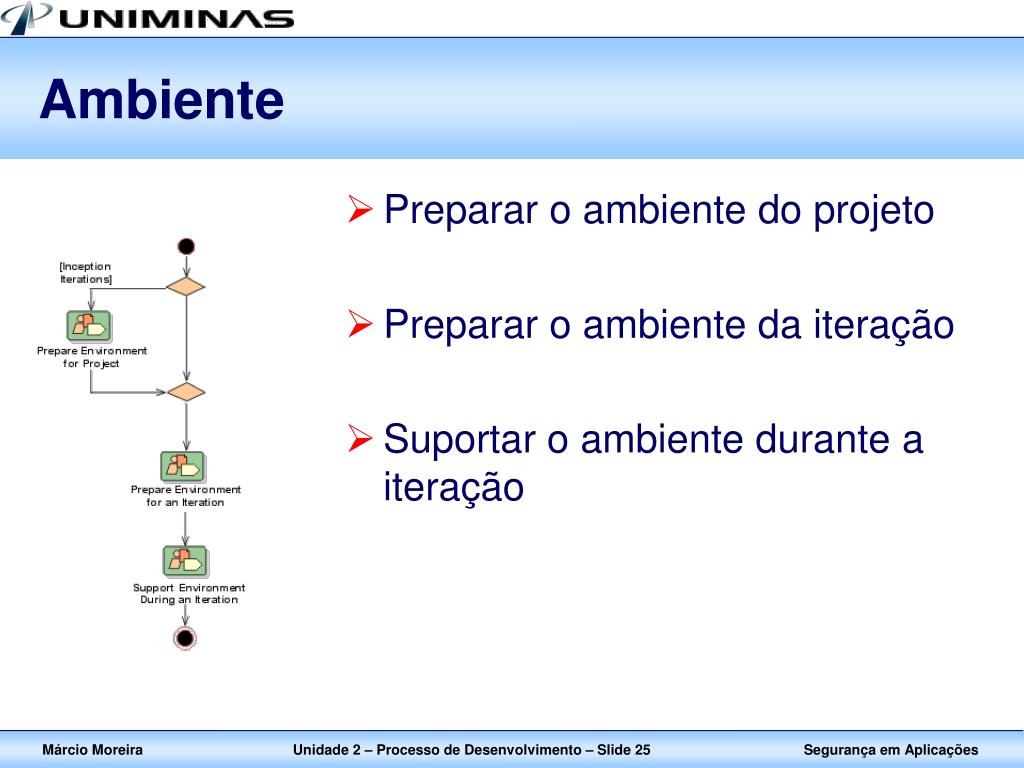 UNIMINAS

Ambiente

[Inception Iterations]

Prepare Environment for Project

Prepare Environment for an Iteration

Support Environment During an Iteration

➢ Preparar o ambiente do projeto

➢ Preparar o ambiente da iteração

➢ Suportar o ambiente durante a iteração

Márcio Moreira

Unidade 2 – Processo de Desenvolvimento – Slide 25

Segurança em Aplicações